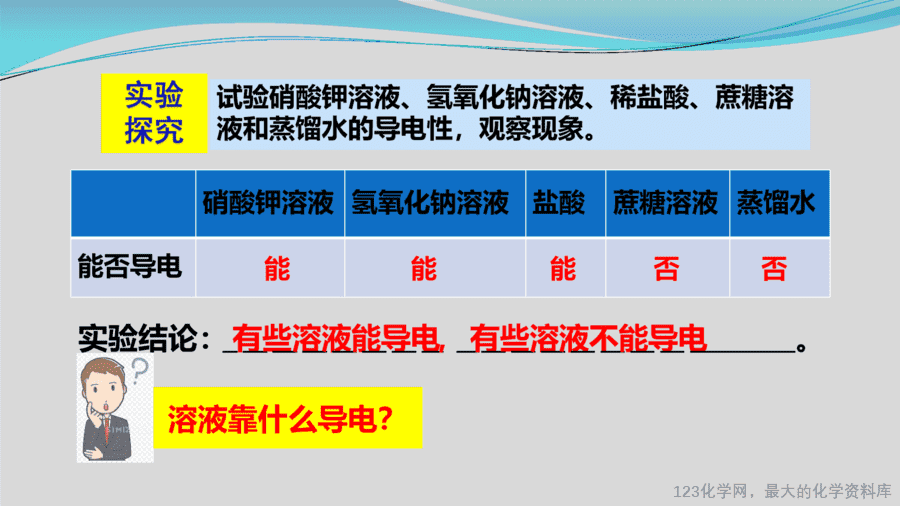 实验探究

试验硝酸钾溶液、氢氧化钠溶液、稀盐酸、蔗糖溶液和蒸馏水的导电性，观察现象。

|  | 硝酸钾溶液 | 氢氧化钠溶液 | 盐酸 | 蔗糖溶液 | 蒸馏水 |
|---|---|---|---|---|---|
| 能否导电 | 能 | 能 | 能 | 否 | 否 |

实验结论：有些溶液能导电，有些溶液不能导电。

溶液靠什么导电？

123化学网，最大的化学资料库